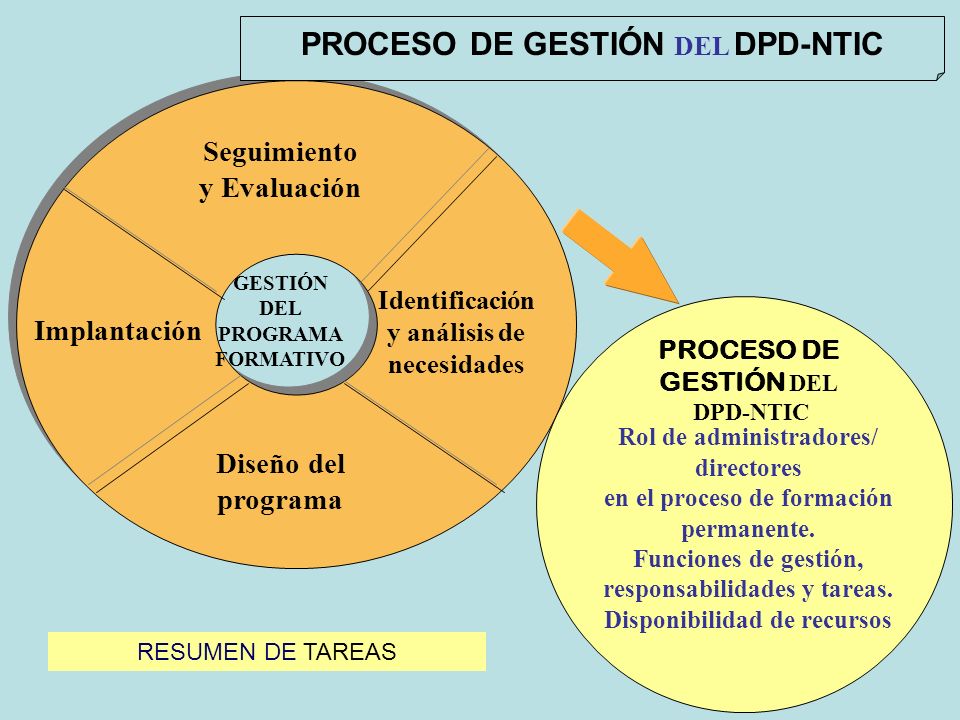 PROCESO DE GESTIÓN DEL DPD-NTIC

Seguimiento y Evaluación

Implantación

GESTIÓN DEL PROGRAMA FORMATIVO

Identificación y análisis de necesidades

Diseño del programa

PROCESO DE GESTIÓN DEL DPD-NTIC

Rol de administradores/ directores en el proceso de formación permanente. Funciones de gestión, responsabilidades y tareas. Disponibilidad de recursos

RESUMEN DE TAREAS